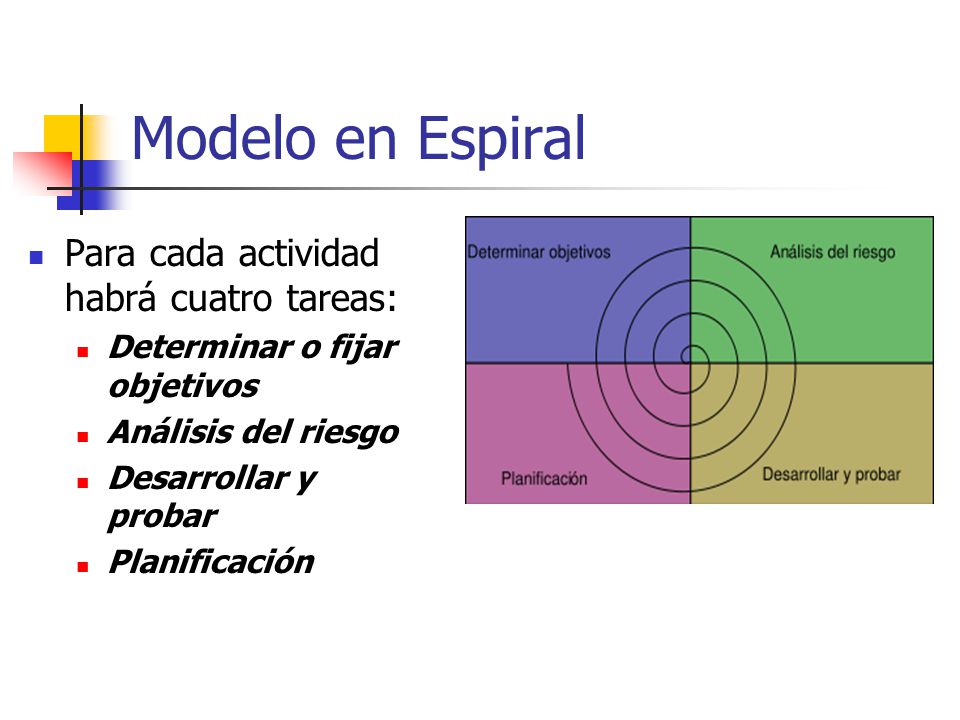 Modelo en Espiral

Para cada actividad habrá cuatro tareas:

Determinar o fijar objetivos

Análisis del riesgo

Desarrollar y probar

Planificación

Determinar objetivos

Análisis del riesgo

Planificación

Desarrollar y probar